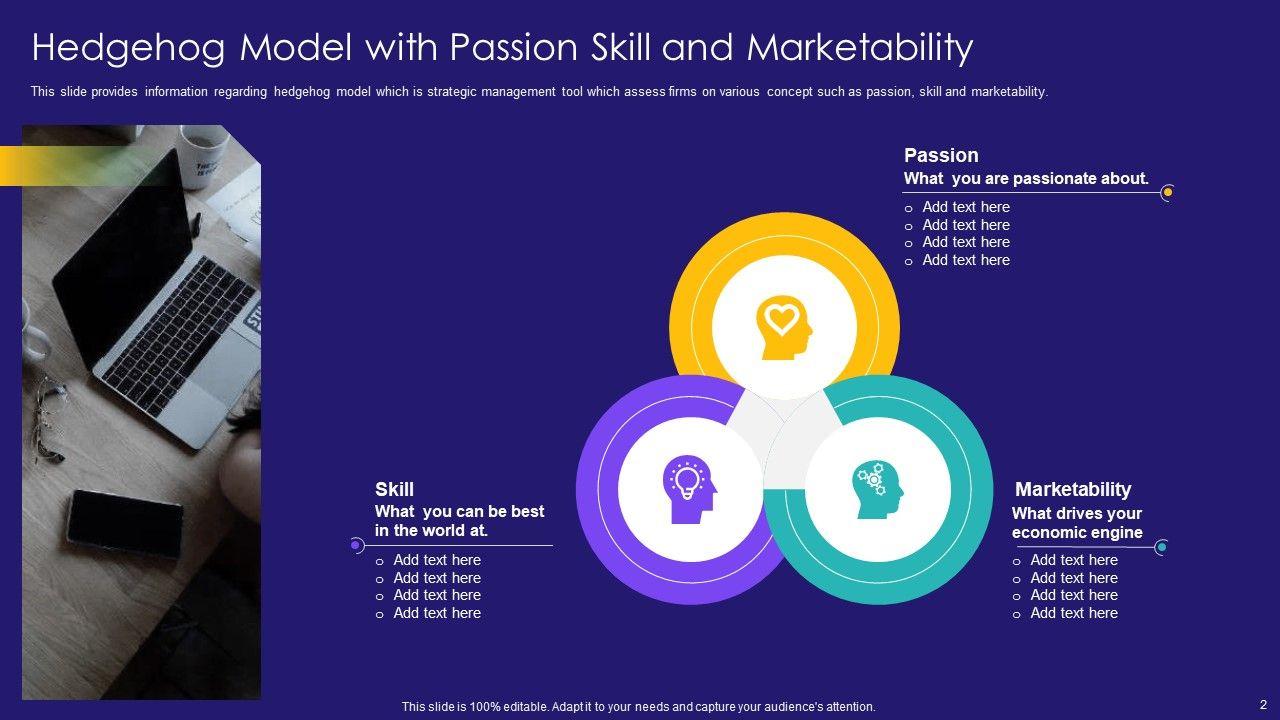 Hedgehog Model with Passion Skill and Marketability

This slide provides information regarding hedgehog model which is strategic management tool which assess firms on various concept such as passion, skill and marketability.

Passion
What you are passionate about.
o Add text here
o Add text here
o Add text here
o Add text here

Skill
What you can be best in the world at.
o Add text here
o Add text here
o Add text here
o Add text here

Marketability
What drives your economic engine
o Add text here
o Add text here
o Add text here
o Add text here

This slide is 100% editable. Adapt it to your needs and capture your audience's attention.

2